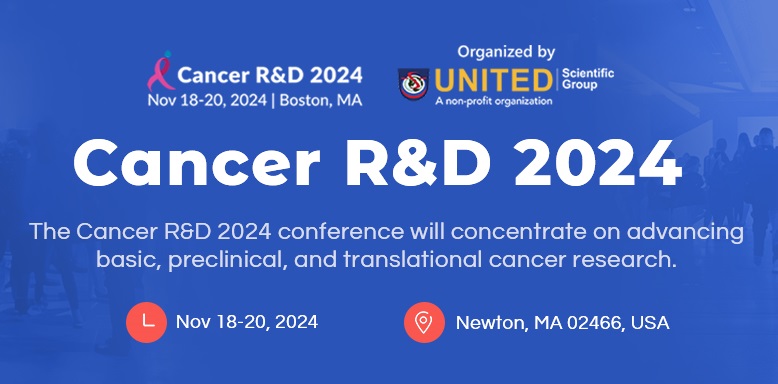 Cancer R&D 2024
Nov 18-20, 2024 | Boston, MA

Organized by
UNITED Scientific Group
A non-profit organization

Cancer R&D 2024

The Cancer R&D 2024 conference will concentrate on advancing basic, preclinical, and translational cancer research.

Nov 18-20, 2024

Newton, MA 02466, USA